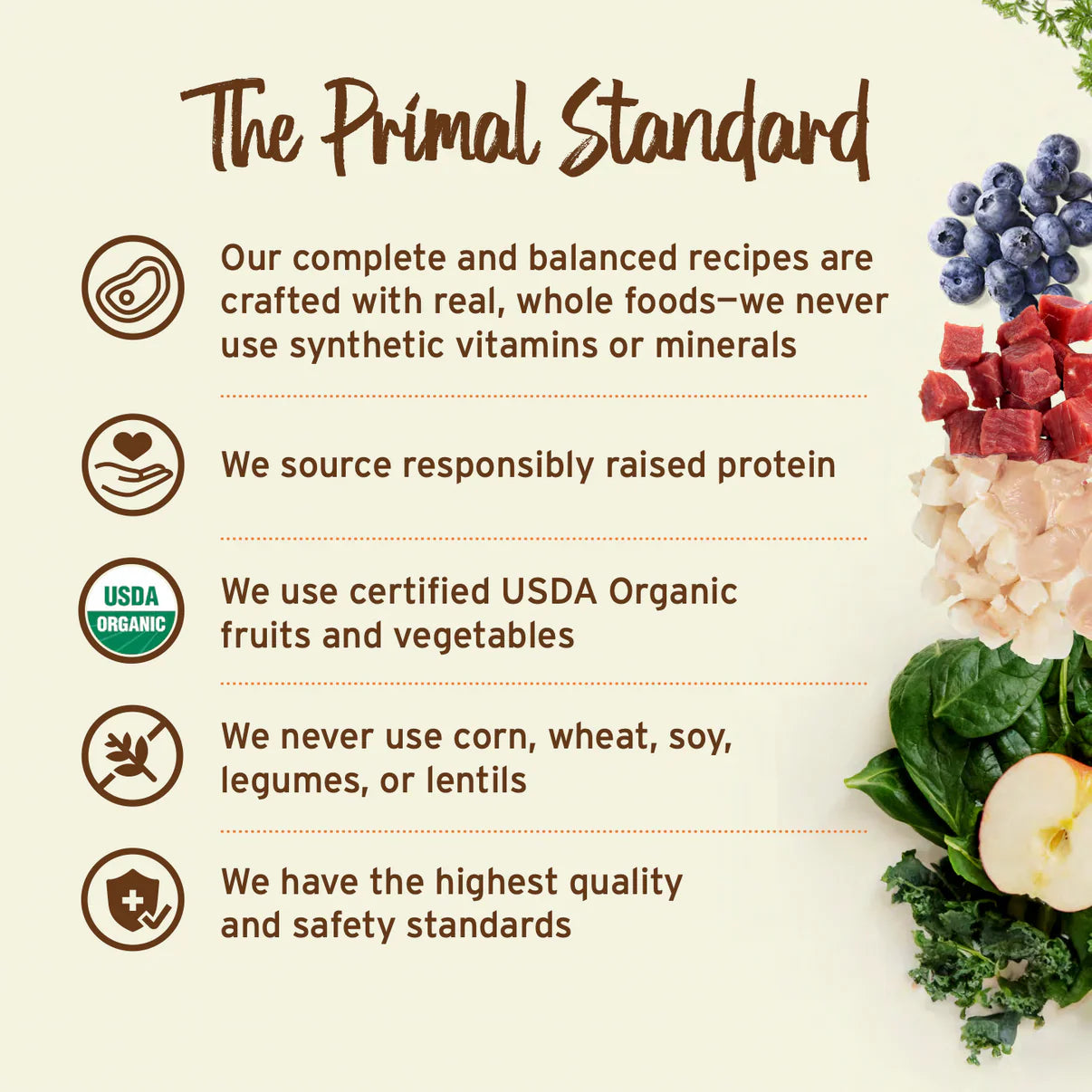 The Primal Standard

Our complete and balanced recipes are crafted with real, whole foods—we never use synthetic vitamins or minerals

We source responsibly raised protein

USDA ORGANIC

We use certified USDA Organic fruits and vegetables

We never use corn, wheat, soy, legumes, or lentils

We have the highest quality and safety standards